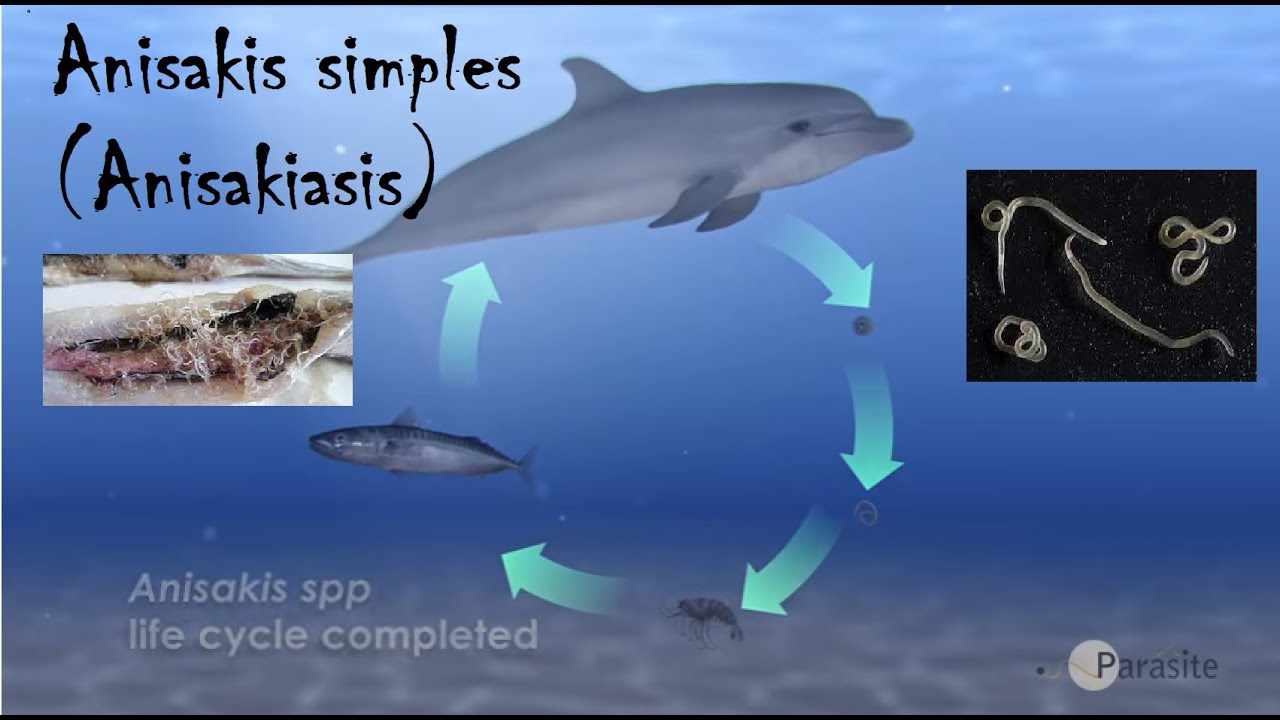 Anisakis simples
(Anisakiasis)

Anisakis spp
life cycle completed

Parasite